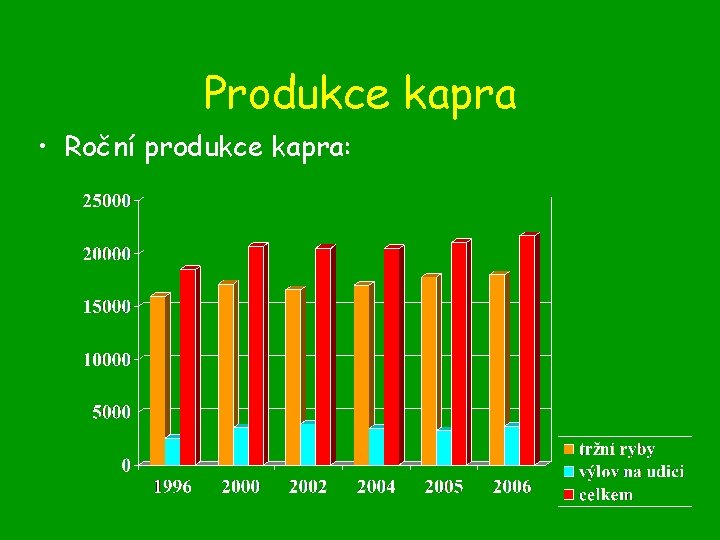 Produkce kapra

• Roční produkce kapra:

25000
20000
15000
10000
5000
0

1996 2000 2002 2004 2005 2006

tržní ryby
výlov na udici
celkem